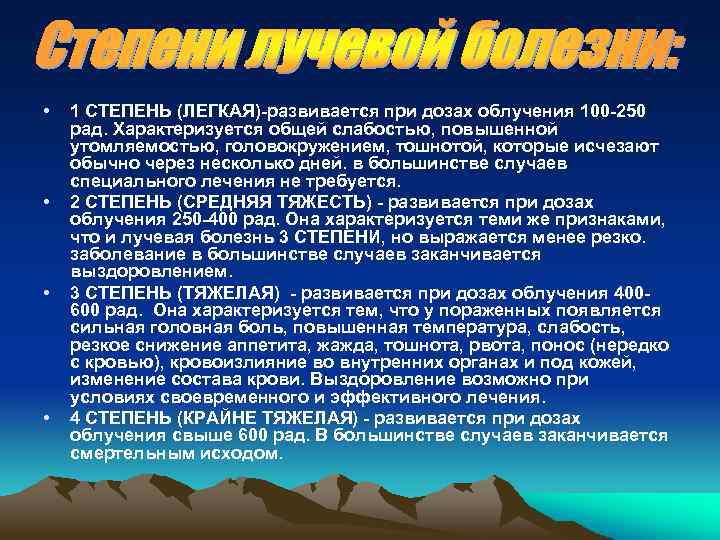 Степени лучевой болезни:

• 1 СТЕПЕНЬ (ЛЕГКАЯ)-развивается при дозах облучения 100-250 рад. Характеризуется общей слабостью, повышенной утомляемостью, головокружением, тошнотой, которые исчезают обычно через несколько дней. в большинстве случаев специального лечения не требуется.

• 2 СТЕПЕНЬ (СРЕДНЯЯ ТЯЖЕСТЬ) - развивается при дозах облучения 250-400 рад. Она характеризуется теми же признаками, что и лучевая болезнь 3 СТЕПЕНИ, но выражается менее резко. заболевание в большинстве случаев заканчивается выздоровлением.

• 3 СТЕПЕНЬ (ТЯЖЕЛАЯ) - развивается при дозах облучения 400-600 рад. Она характеризуется тем, что у пораженных появляется сильная головная боль, повышенная температура, слабость, резкое снижение аппетита, жажда, тошнота, рвота, понос (нередко с кровью), кровоизлияние во внутренних органах и под кожей, изменение состава крови. Выздоровление возможно при условиях своевременного и эффективного лечения.

• 4 СТЕПЕНЬ (КРАЙНЕ ТЯЖЕЛАЯ) - развивается при дозах облучения свыше 600 рад. В большинстве случаев заканчивается смертельным исходом.